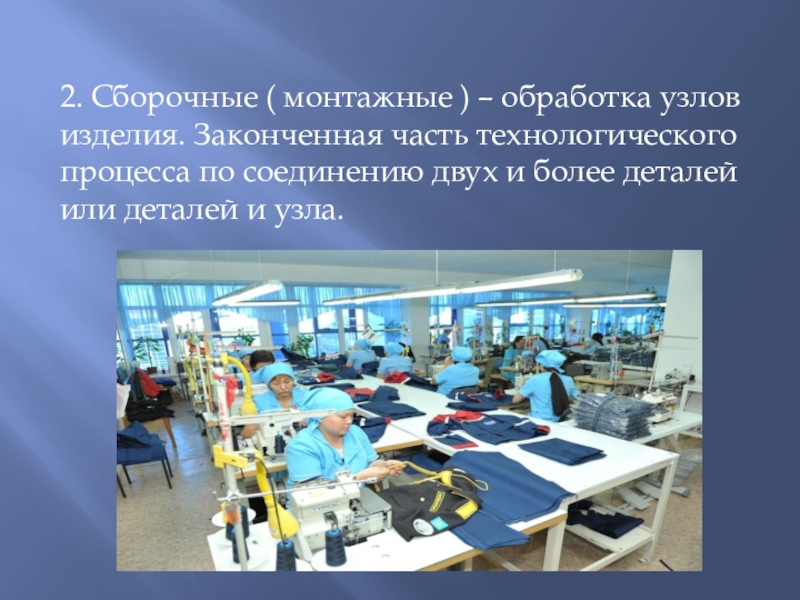 2. Сборочные ( монтажные ) – обработка узлов изделия. Законченная часть технологического процесса по соединению двух и более деталей или деталей и узла.